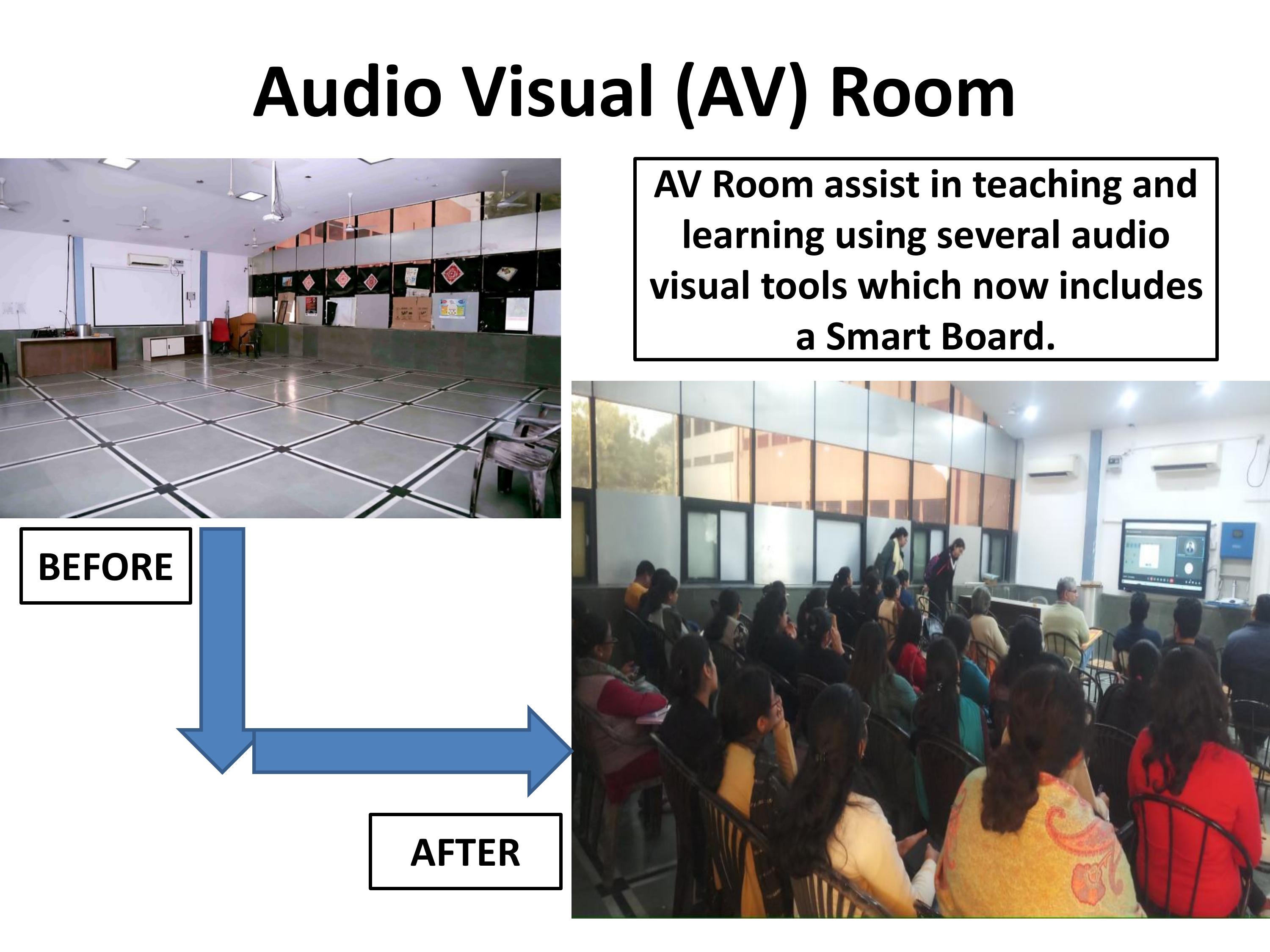 Audio Visual (AV) Room

AV Room assist in teaching and learning using several audio visual tools which now includes a Smart Board.

BEFORE

AFTER